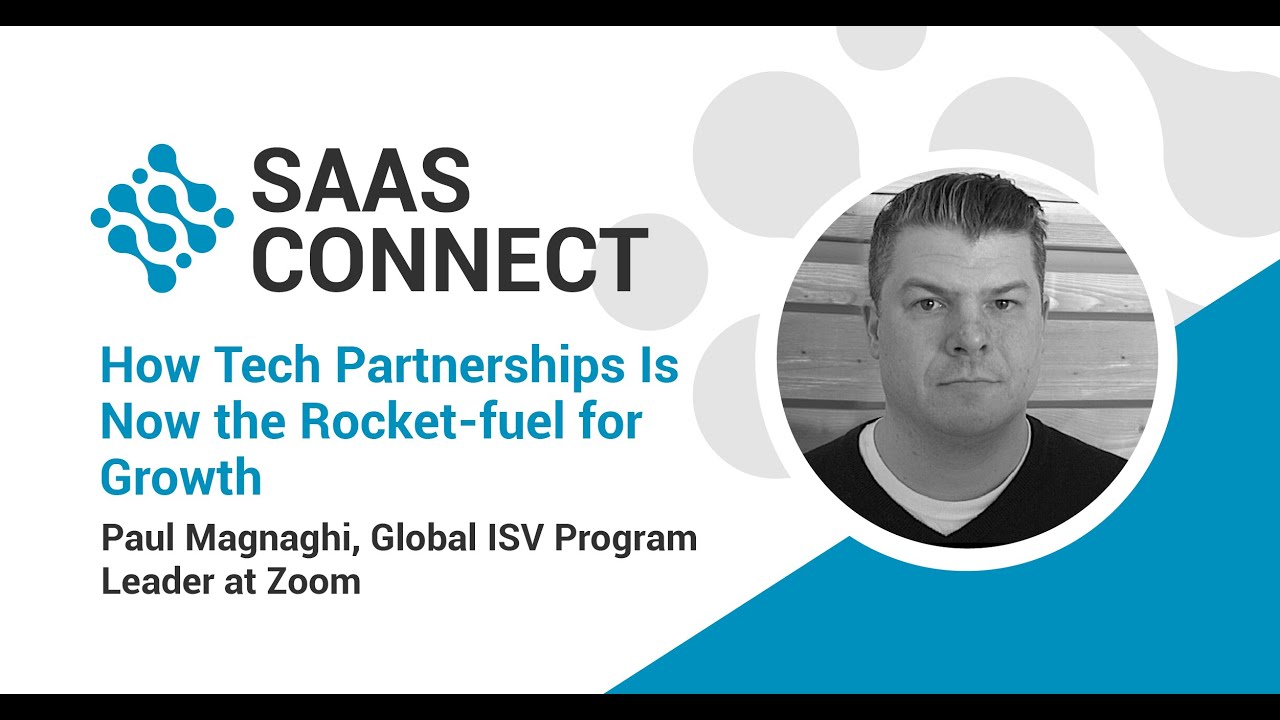 SAAS CONNECT

How Tech Partnerships Is Now the Rocket-fuel for Growth

Paul Magnaghi, Global ISV Program Leader at Zoom